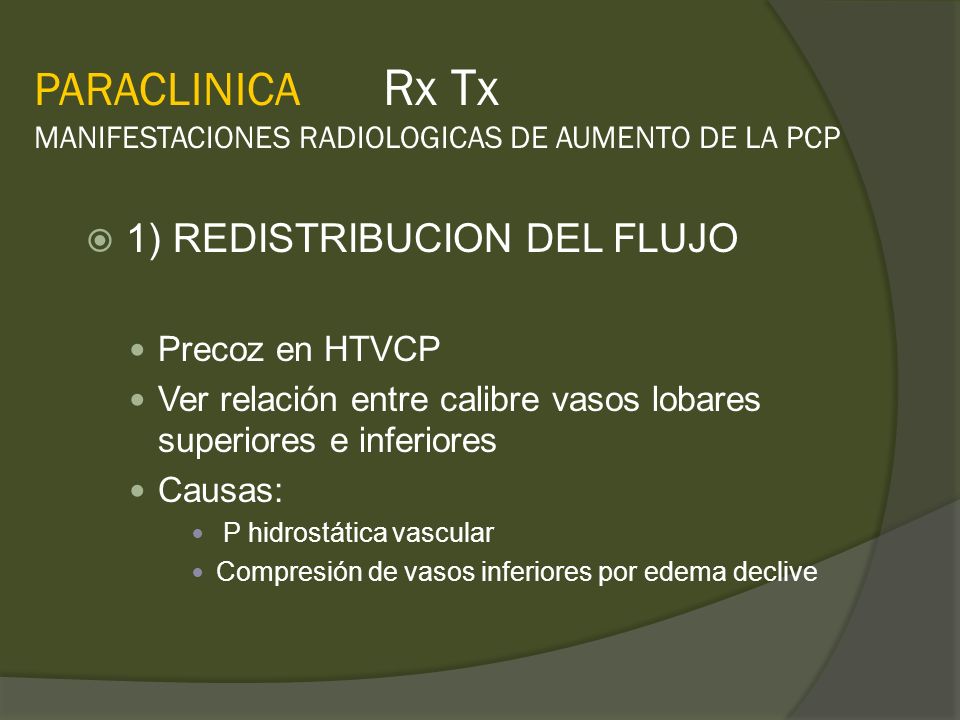 PARACLINICA Rx Tx
MANIFESTACIONES RADIOLOGICAS DE AUMENTO DE LA PCP

1) REDISTRIBUCION DEL FLUJO

Precoz en HTVCP

Ver relación entre calibre vasos lobares superiores e inferiores

Causas:

P hidrostática vascular

Compresión de vasos inferiores por edema declive